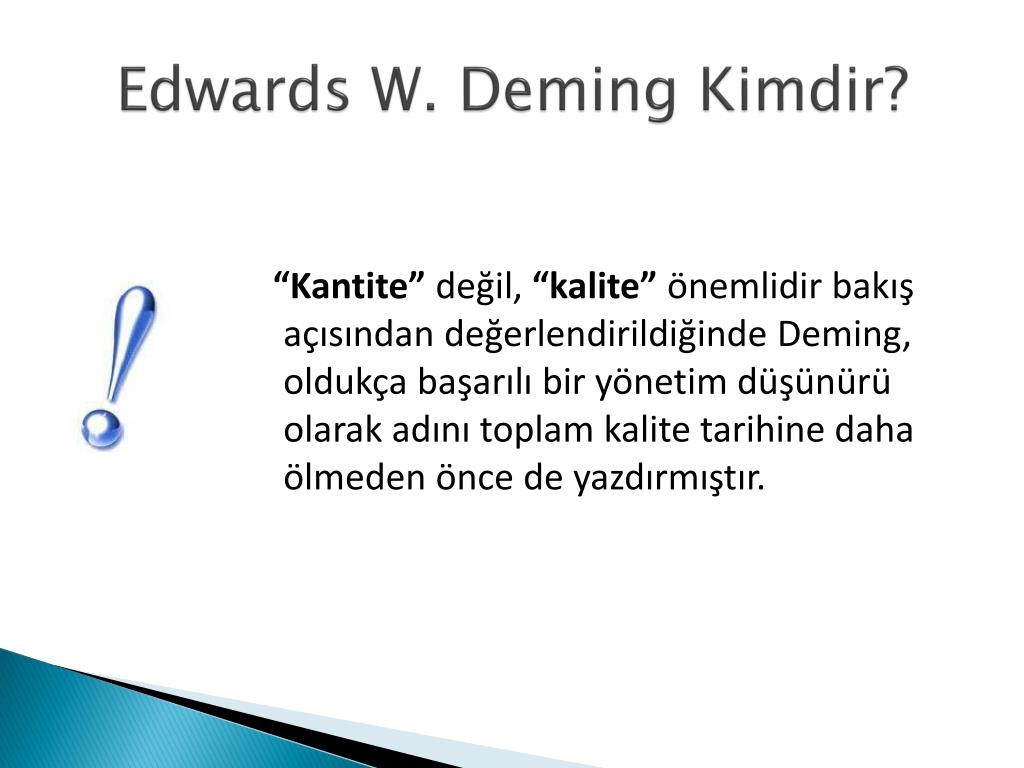 Edwards W. Deming Kimdir?

“Kantite” değil, “kalite” önemlidir bakış açısından değerlendirildiğinde Deming, oldukça başarılı bir yönetim düşünürü olarak adını toplam kalite tarihine daha ölmeden önce de yazdırmıştır.